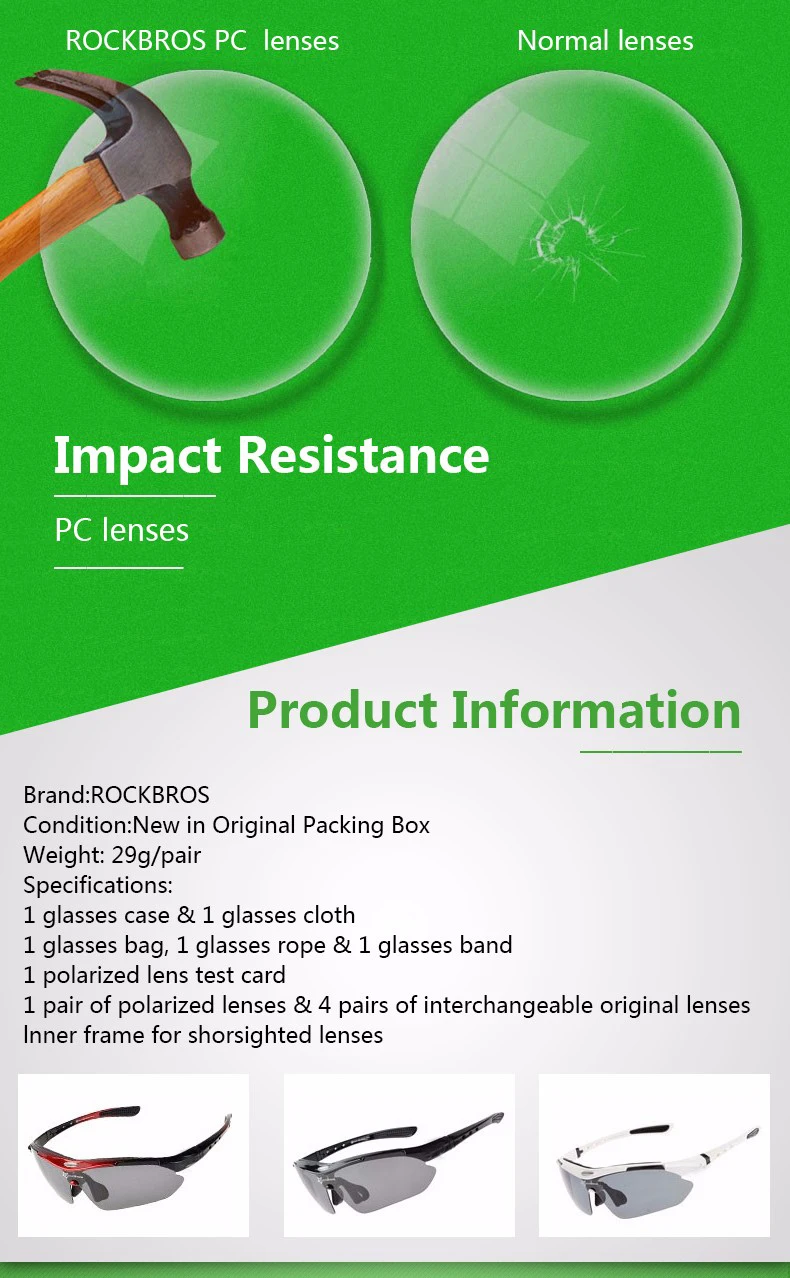 ROCKBROS PC lenses

Normal lenses

Impact Resistance

PC lenses

Product Information

Brand:ROCKBROS
Condition:New in Original Packing Box
Weight: 29g/pair
Specifications:
1 glasses case & 1 glasses cloth
1 glasses bag, 1 glasses rope & 1 glasses band
1 polarized lens test card
1 pair of polarized lenses & 4 pairs of interchangeable original lenses
Inner frame for shorsighted lenses